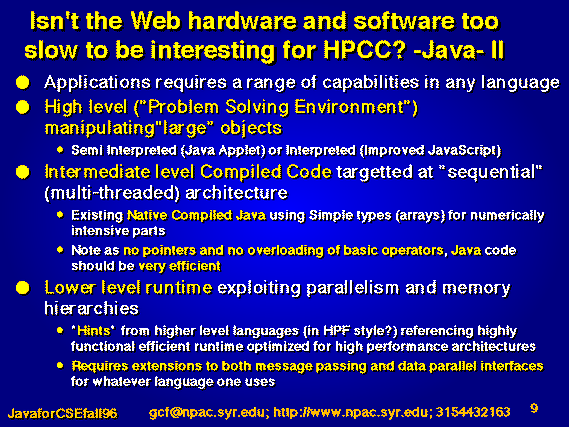 Isn't the Web hardware and software too slow to be interesting for HPCC? -Java- II

Applications requires a range of capabilities in any language

High level ("Problem Solving Environment") manipulating"large" objects

Semi Interpreted (Java Applet) or Interpreted (Improved JavaScript)

Intermediate level Compiled Code targetted at "sequential" (multi-threaded) architecture

Existing Native Compiled Java using Simple types (arrays) for numerically intensive parts

Note as no pointers and no overloading of basic operators, Java code should be very efficient

Lower level runtime exploiting parallelism and memory hierarchies

"Hints" from higher level languages (in HPF style?) referencing highly functional efficient runtime optimized for high performance architectures

Requires extensions to both message passing and data parallel interfaces for whatever language one uses

JavaforCSEfall96 gcf@npac.syr.edu; http://www.npac.syr.edu; 3154432163 9